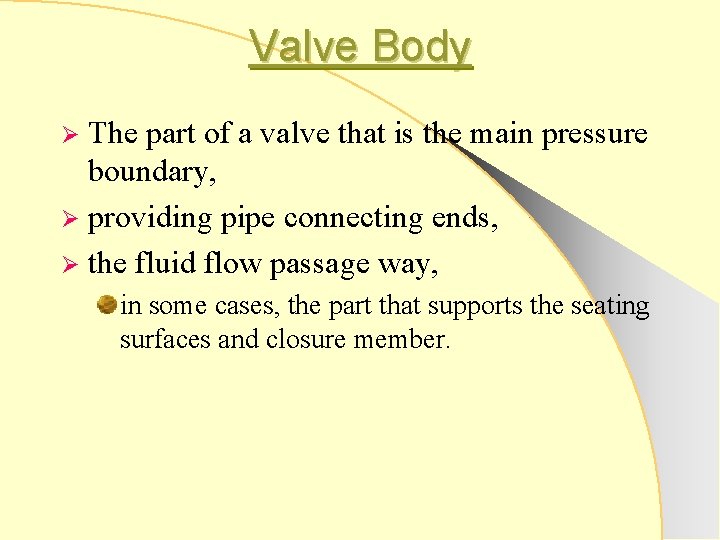 Valve Body

➢ The part of a valve that is the main pressure boundary,

➢ providing pipe connecting ends,

➢ the fluid flow passage way,

in some cases, the part that supports the seating surfaces and closure member.